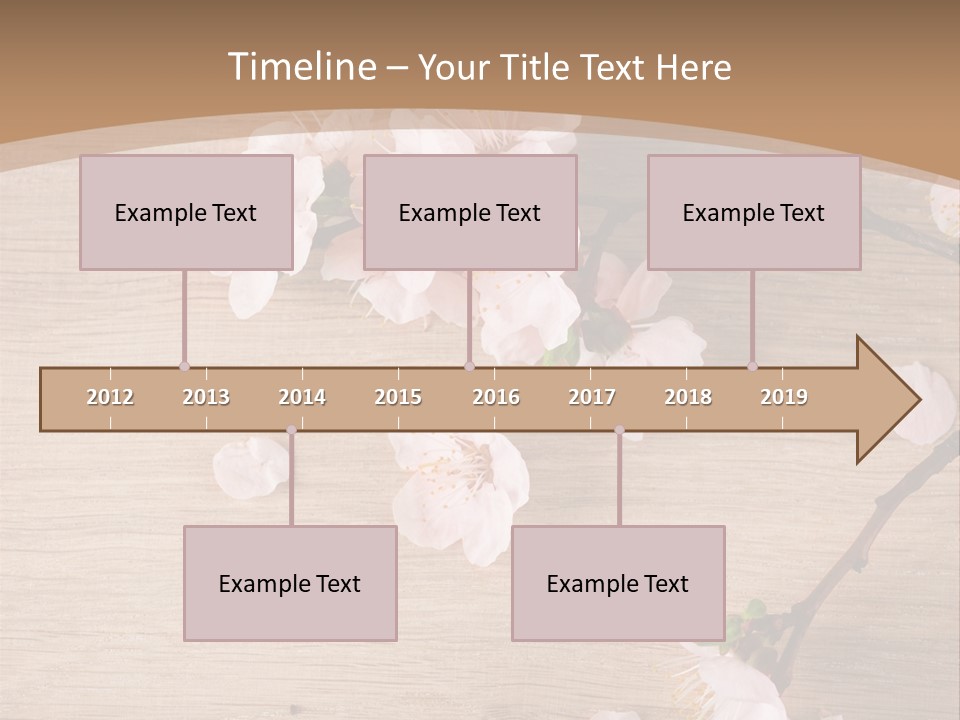 Timeline – Your Title Text Here

Example Text

Example Text

Example Text

2012 2013 2014 2015 2016 2017 2018 2019

Example Text

Example Text